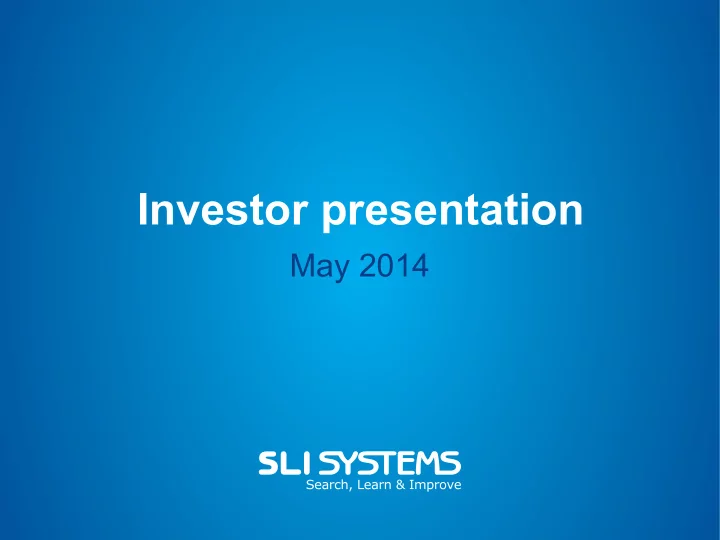 Investor presentation

May 2014

SLI SYSTEMS
Search, Learn & Improve